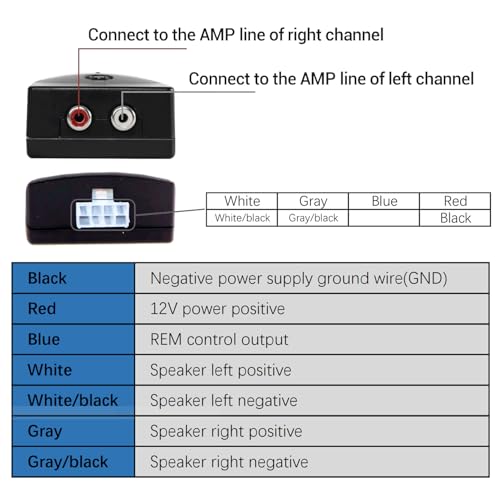 Connect to the AMP line of right channel

Connect to the AMP line of left channel

| White | Gray | Blue | Red |
|---|---|---|---|
| White/black | Gray/black | | Black |

| Black | Negative power supply ground wire(GND) |
|---|---|
| Red | 12V power positive |
| Blue | REM control output |
| White | Speaker left positive |
| White/black | Speaker left negative |
| Gray | Speaker right positive |
| Gray/black | Speaker right negative |